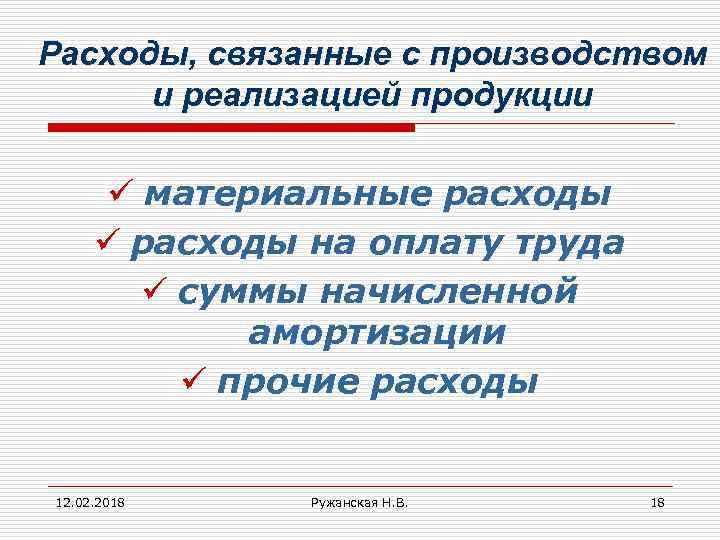 Расходы, связанные с производством и реализацией продукции

✓ материальные расходы
✓ расходы на оплату труда
✓ суммы начисленной амортизации
✓ прочие расходы

12.02.2018
Ружанская Н.В.
18